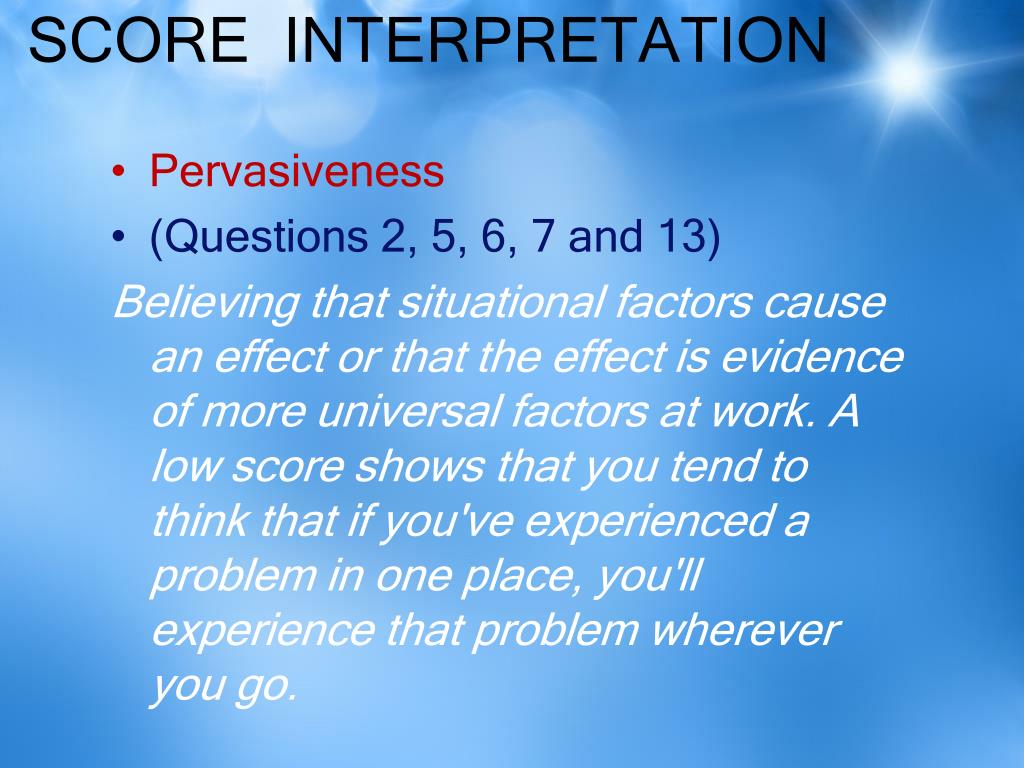 SCORE INTERPRETATION

• Pervasiveness
• (Questions 2, 5, 6, 7 and 13)

Believing that situational factors cause an effect or that the effect is evidence of more universal factors at work. A low score shows that you tend to think that if you've experienced a problem in one place, you'll experience that problem wherever you go.